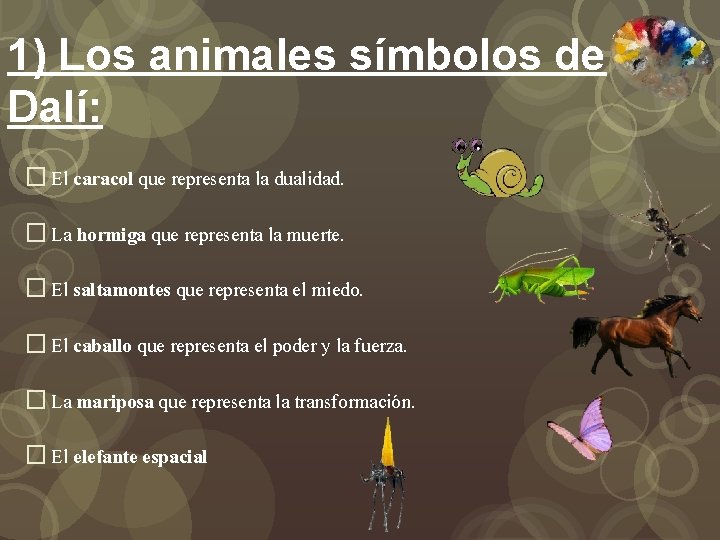 1) Los animales símbolos de Dalí:

☐ El caracol que representa la dualidad.

☐ La hormiga que representa la muerte.

☐ El saltamontes que representa el miedo.

☐ El caballo que representa el poder y la fuerza.

☐ La mariposa que representa la transformación.

☐ El elefante espacial